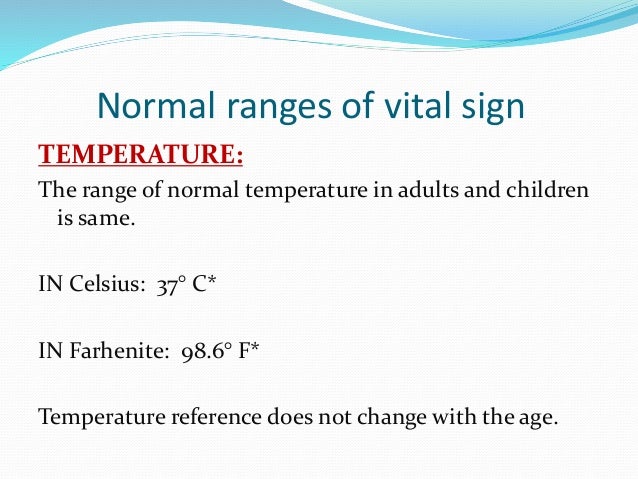 Normal ranges of vital sign

TEMPERATURE:

The range of normal temperature in adults and children is same.

IN Celsius: 37° C*

IN Farhenite: 98.6° F*

Temperature reference does not change with the age.